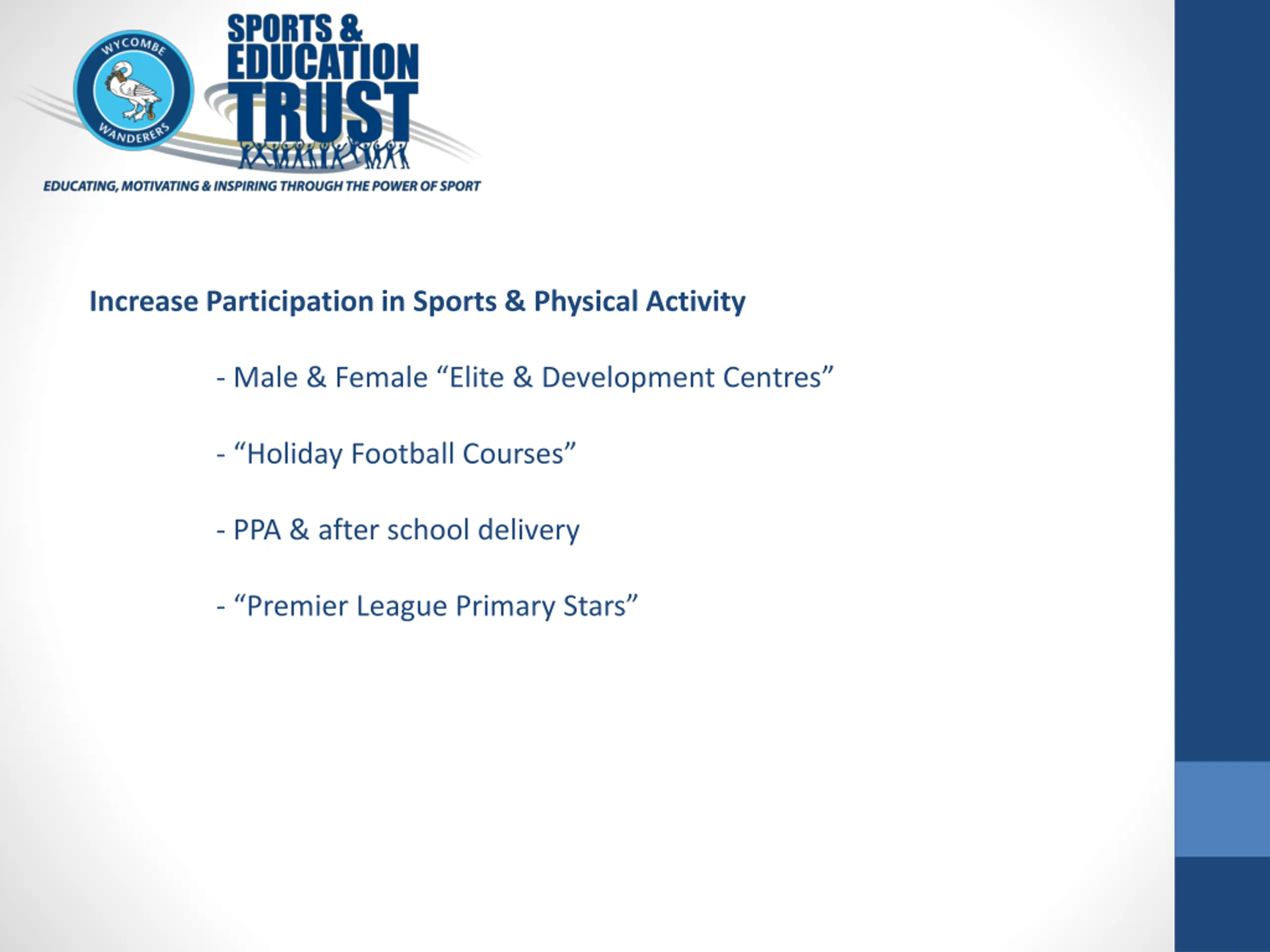 WYCOMBE WANDERERS

SPORTS & EDUCATION TRUST

EDUCATING, MOTIVATING & INSPIRING THROUGH THE POWER OF SPORT

Increase Participation in Sports & Physical Activity

- Male & Female “Elite & Development Centres”

- “Holiday Football Courses”

- PPA & after school delivery

- “Premier League Primary Stars”